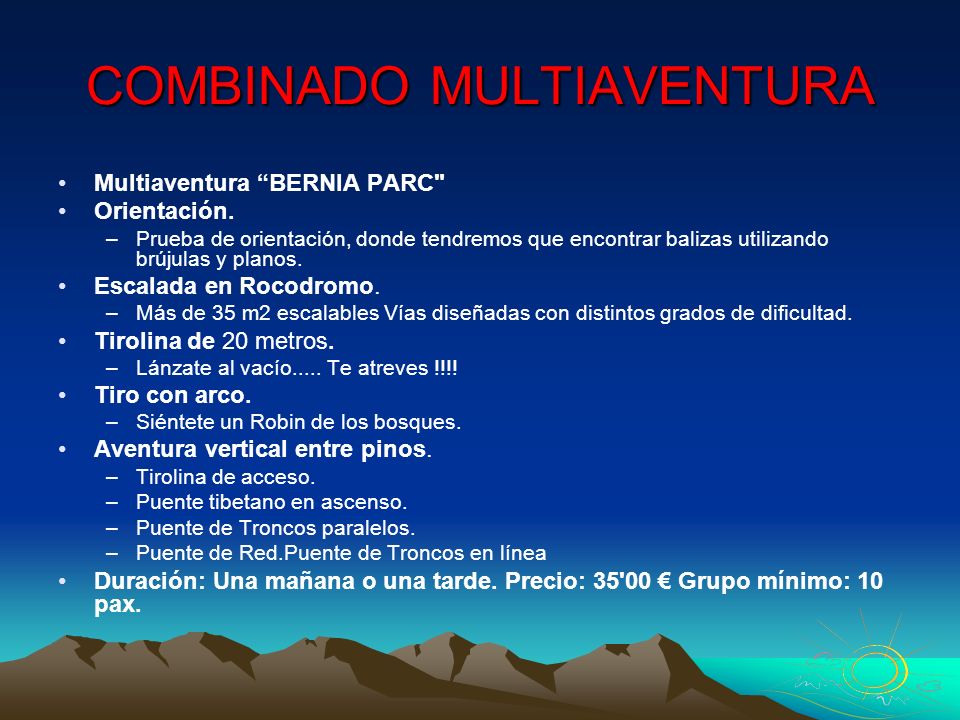 COMBINADO MULTIAVENTURA

• Multiaventura “BERNIA PARC"
• Orientación.
– Prueba de orientación, donde tendremos que encontrar balizas utilizando brújulas y planos.
• Escalada en Rocodromo.
– Más de 35 m2 escalables Vías diseñadas con distintos grados de dificultad.
• Tirolina de 20 metros.
– Lánzate al vacío..... Te atreves !!!!
• Tiro con arco.
– Siéntete un Robin de los bosques.
• Aventura vertical entre pinos.
– Tirolina de acceso.
– Puente tibetano en ascenso.
– Puente de Troncos paralelos.
– Puente de Red.Puente de Troncos en línea
• Duración: Una mañana o una tarde. Precio: 35'00 € Grupo mínimo: 10 pax.